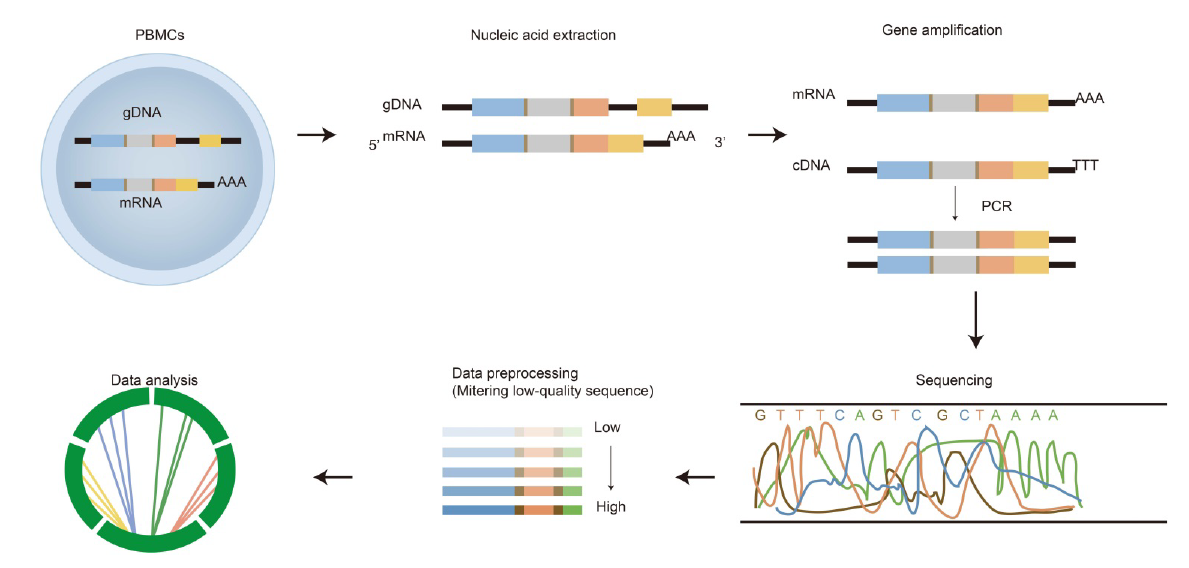 PBMCs

gDNA

AAA

mRNA

Nucleic acid extraction

gDNA

5' mRNA

AAA

3'

Gene amplification

mRNA

AAA

cDNA

TTT

PCR

Sequencing

G T T T C A G T C G C T A A A A

Data preprocessing
(Mitering low-quality sequence)

Low

High

Data analysis